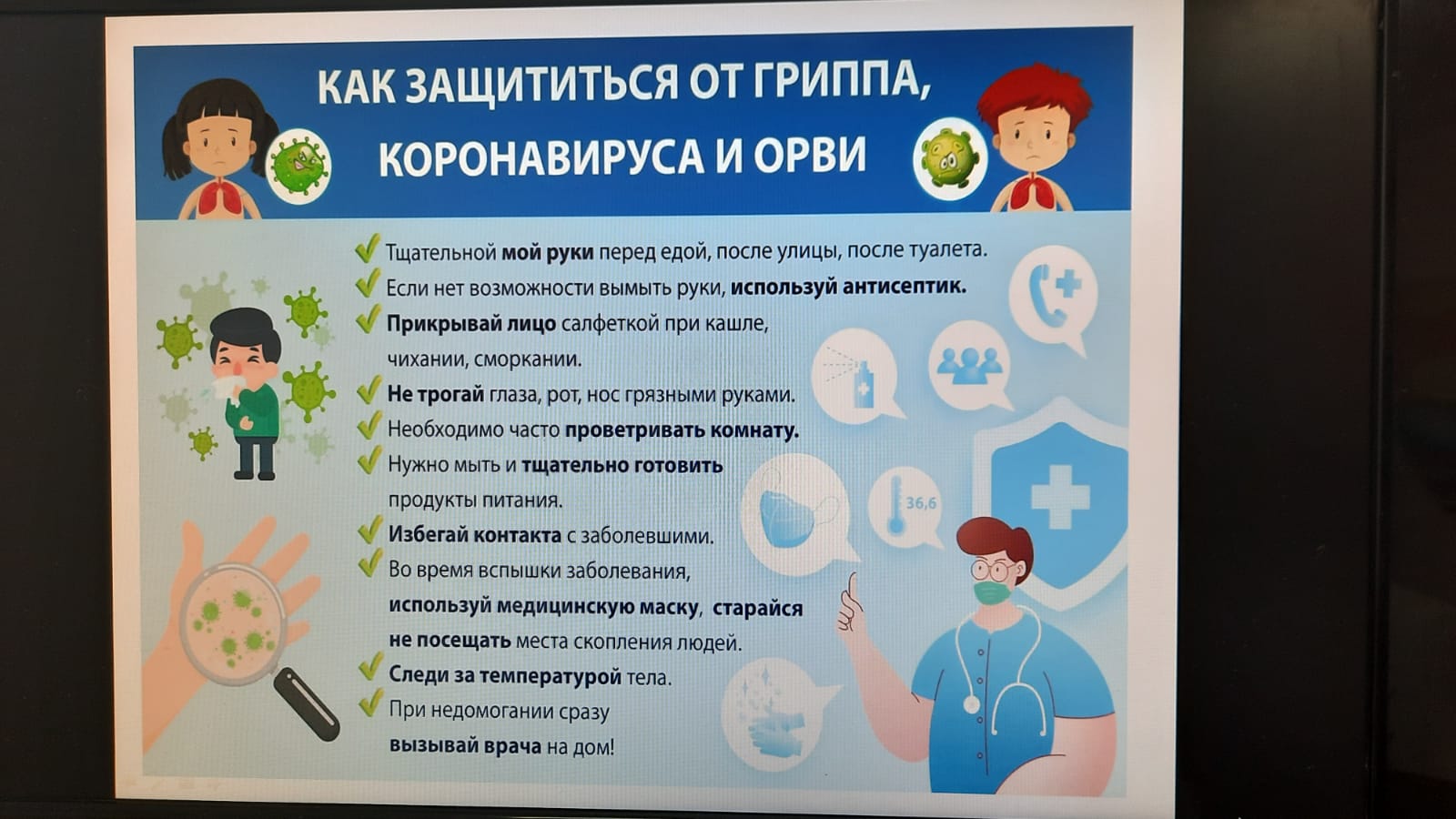 КАК ЗАЩИТИТЬСЯ ОТ ГРИППА, КОРОНАВИРУСА И ОРВИ

Тщательной мой руки перед едой, после улицы, после туалета.

Если нет возможности вымыть руки, используй антисептик.

Прикрывай лицо салфеткой при кашле, чихании, сморкании.

Не трогай глаза, рот, нос грязными руками.

Необходимо часто проветривать комнату.

Нужно мыть и тщательно готовить продукты питания.

Избегай контакта с заболевшими.

Во время вспышки заболевания, используй медицинскую маску, старайся не посещать места скопления людей.

Следи за температурой тела.

При недомогании сразу вызывай врача на дом!

36,6